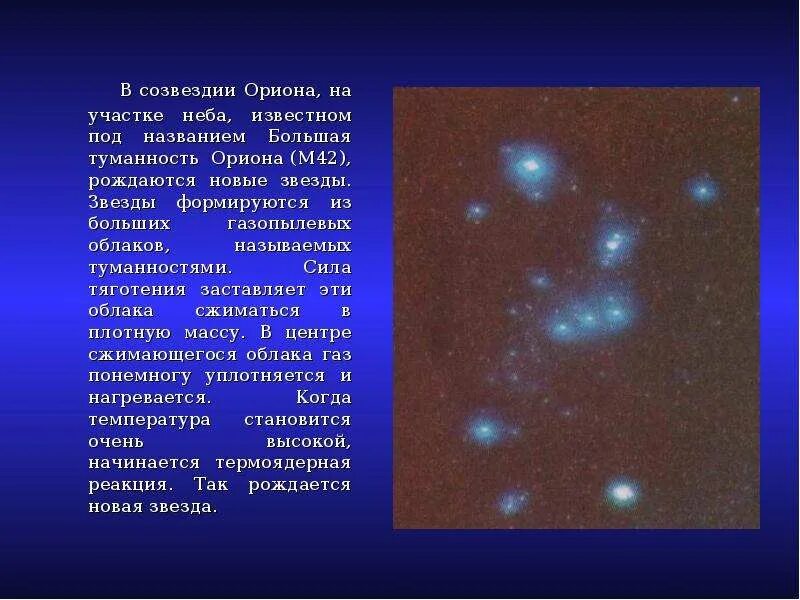 В созвездии Ориона, на участке неба, известном под названием Большая туманность Ориона (М42), рождаются новые звезды. Звезды формируются из больших газопылевых облаков, называемых туманностями. Сила тяготения заставляет эти облака сжиматься в плотную массу. В центре сжимающегося облака газ понемногу уплотняется и нагревается. Когда температура становится очень высокой, начинается термоядерная реакция. Так рождается новая звезда.